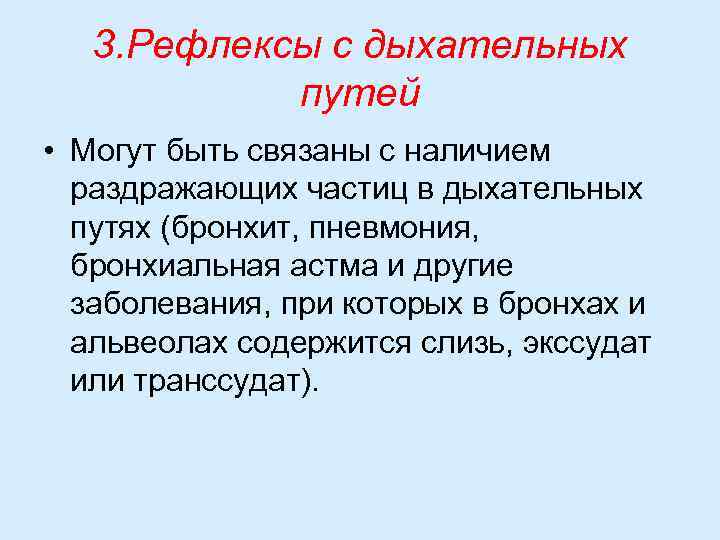 3.Рефлексы с дыхательных путей

• Могут быть связаны с наличием раздражающих частиц в дыхательных путях (бронхит, пневмония, бронхиальная астма и другие заболевания, при которых в бронхах и альвеолах содержится слизь, экссудат или транссудат).